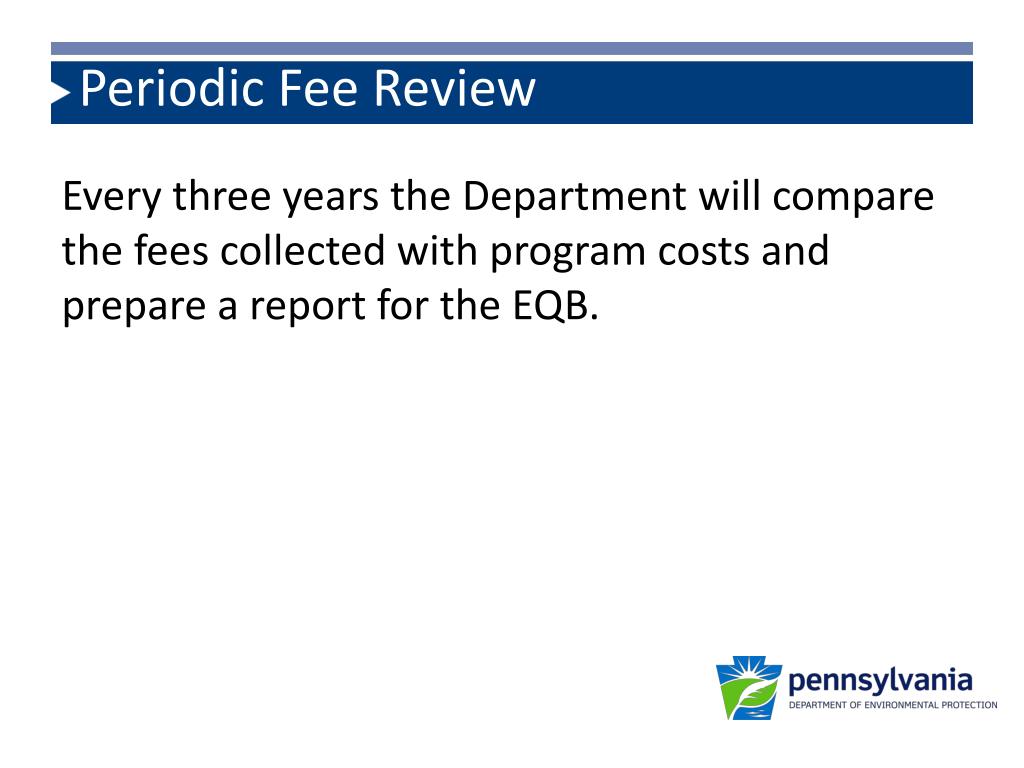 Periodic Fee Review

Every three years the Department will compare the fees collected with program costs and prepare a report for the EQB.

pennsylvania
DEPARTMENT OF ENVIRONMENTAL PROTECTION